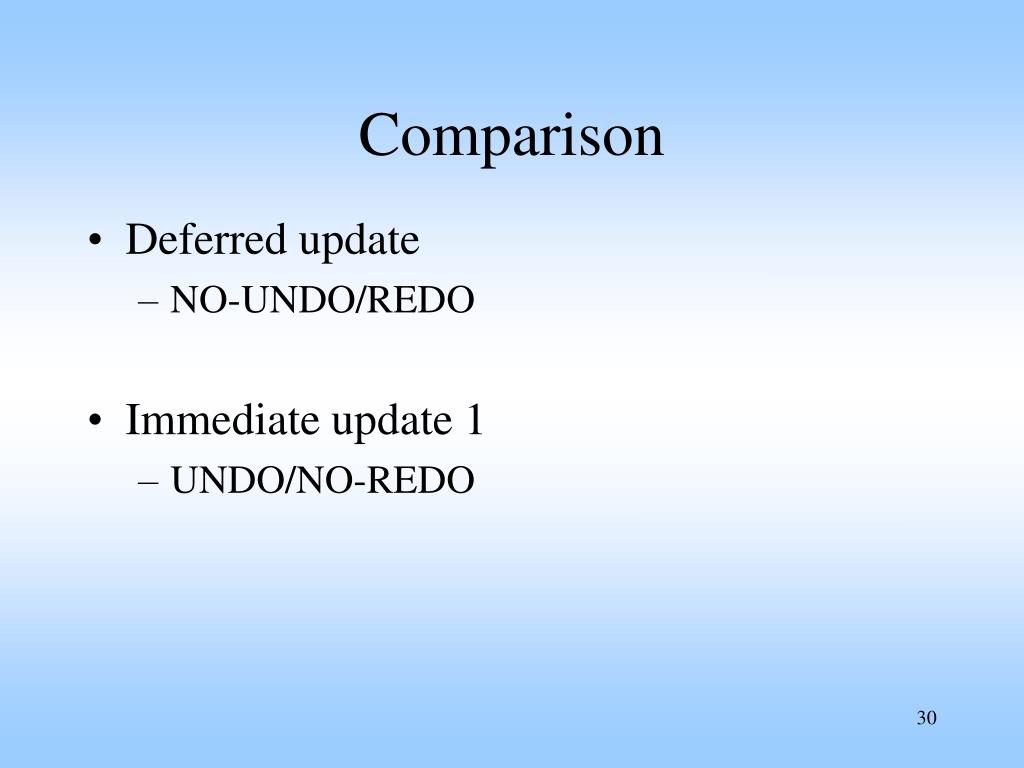 Comparison

• Deferred update
– NO-UNDO/REDO

• Immediate update 1
– UNDO/NO-REDO

30